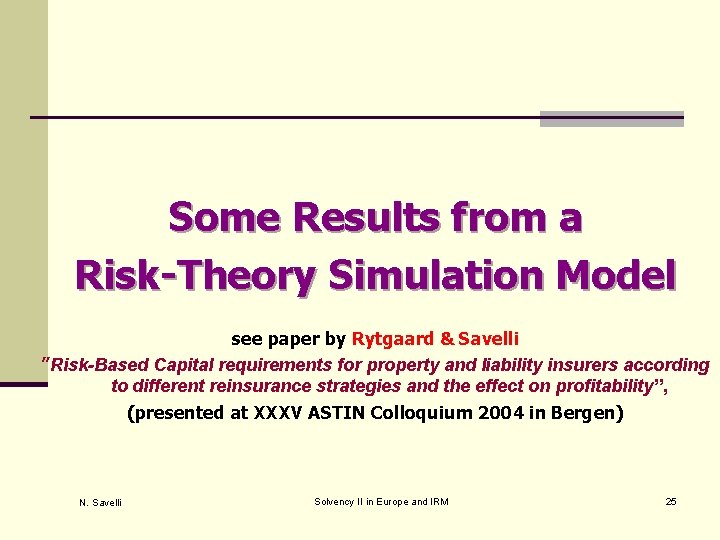 Some Results from a Risk-Theory Simulation Model

see paper by Rytgaard & Savelli

"Risk-Based Capital requirements for property and liability insurers according to different reinsurance strategies and the effect on profitability",

(presented at XXXV ASTIN Colloquium 2004 in Bergen)

N. Savelli

Solvency II in Europe and IRM

25